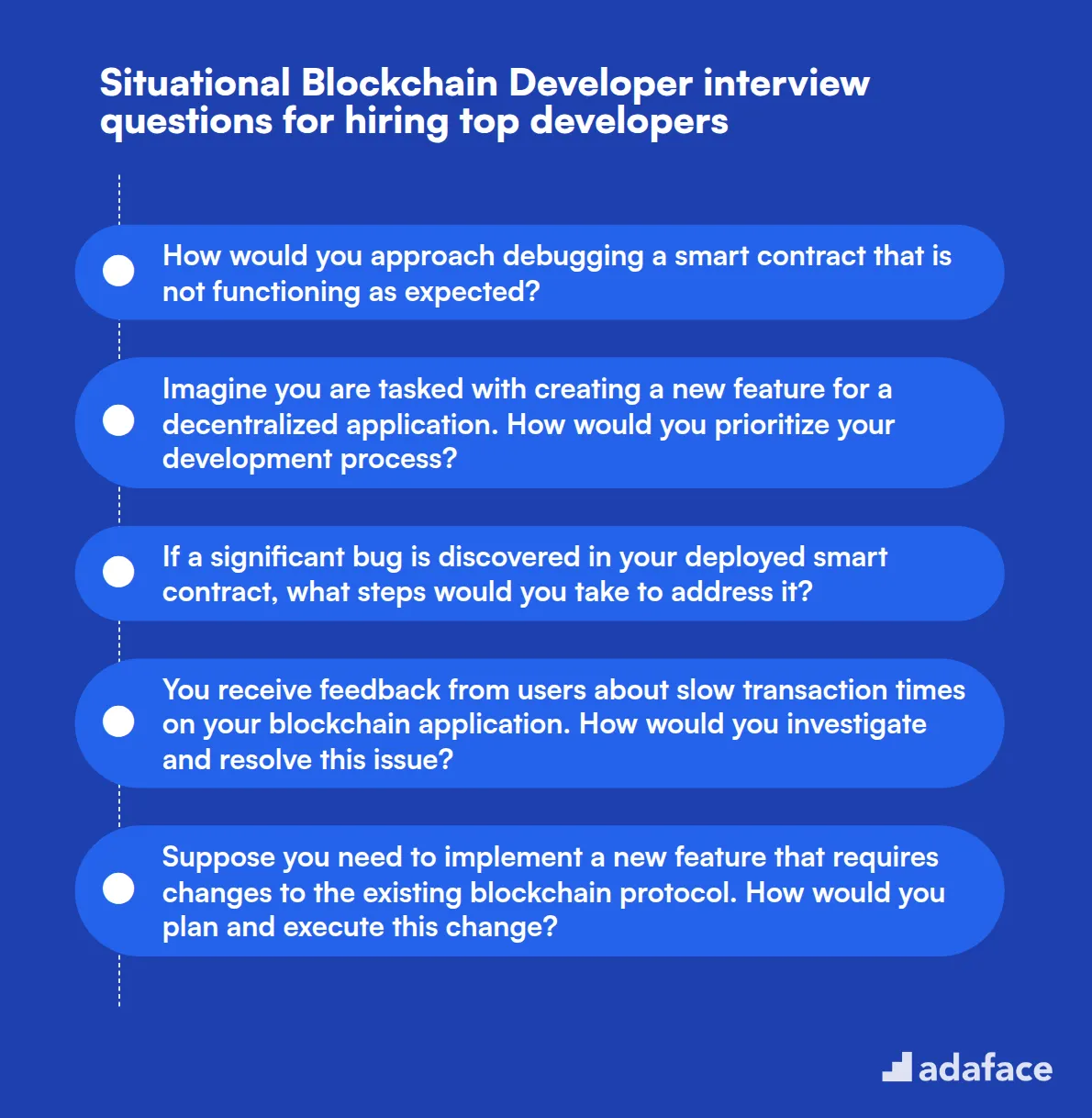 Situational Blockchain Developer interview questions for hiring top developers

How would you approach debugging a smart contract that is not functioning as expected?

Imagine you are tasked with creating a new feature for a decentralized application. How would you prioritize your development process?

If a significant bug is discovered in your deployed smart contract, what steps would you take to address it?

You receive feedback from users about slow transaction times on your blockchain application. How would you investigate and resolve this issue?

Suppose you need to implement a new feature that requires changes to the existing blockchain protocol. How would you plan and execute this change?

adaface